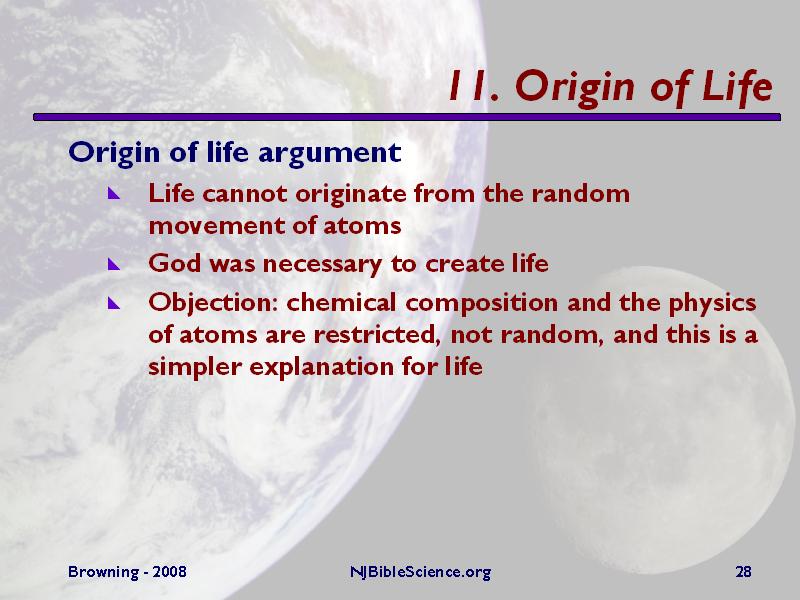 11. Origin of Life

Origin of life argument

Life cannot originate from the random movement of atoms

God was necessary to create life

Objection: chemical composition and the physics of atoms are restricted, not random, and this is a simpler explanation for life

Browning - 2008

NJBibleScience.org

28